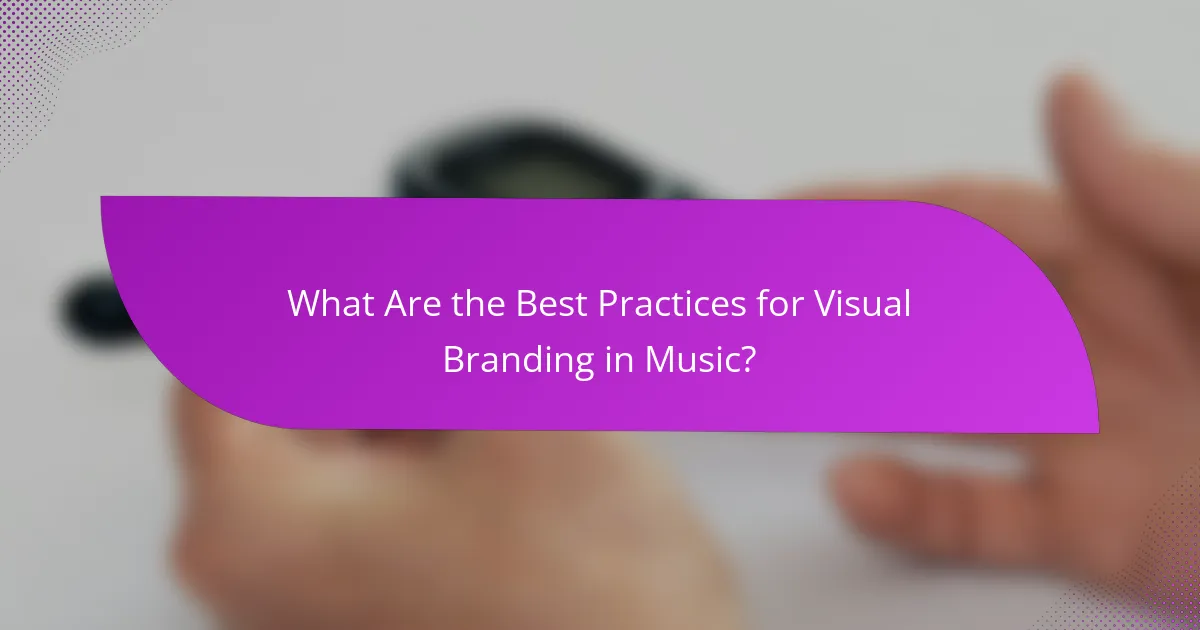 What Are the Best Practices for Visual Branding in Music?